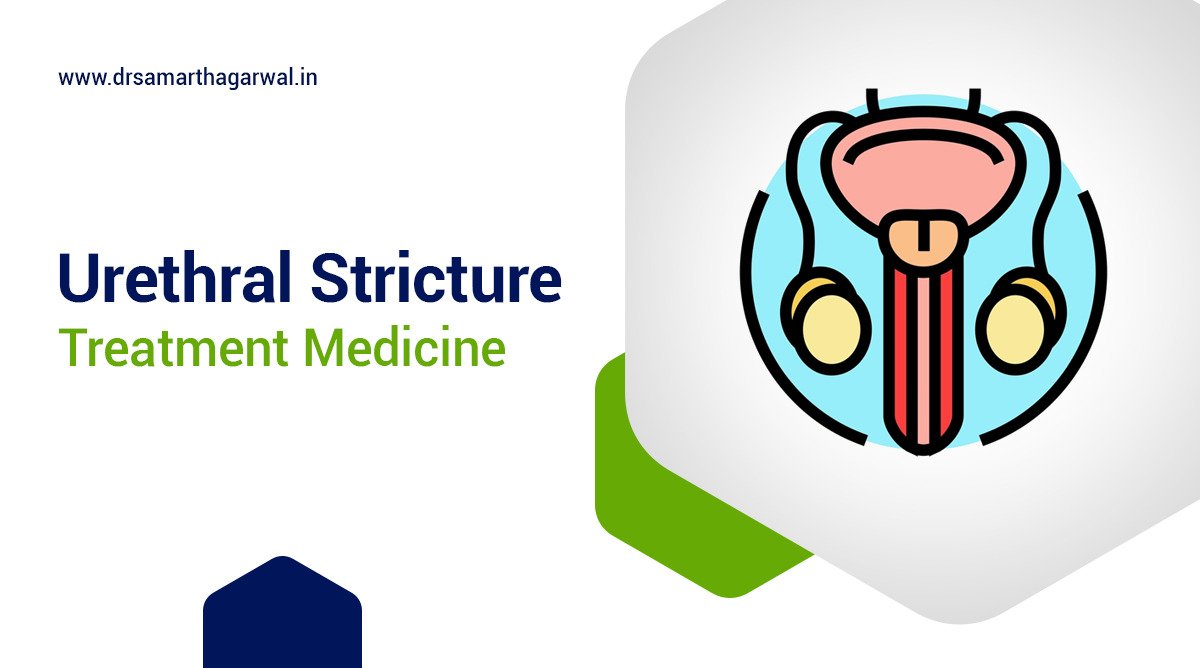 www.drsamarthagarwal.in

Urethral Stricture
Treatment Medicine